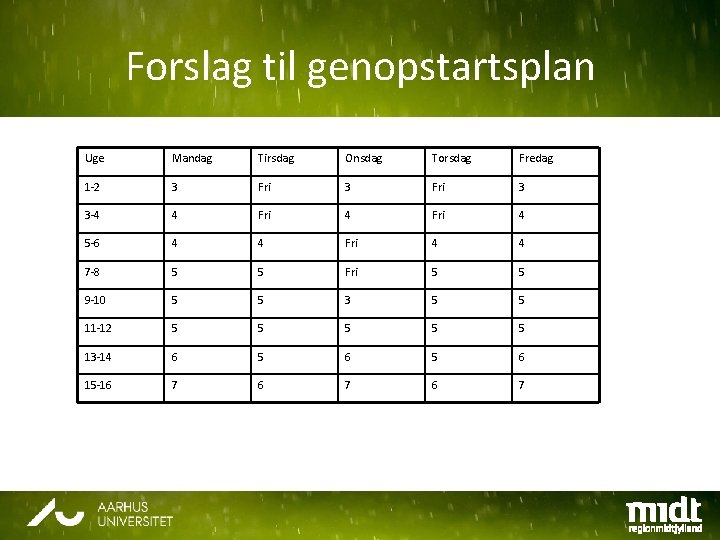 Forslag til genopstartsplan

| Uge | Mandag | Tirsdag | Onsdag | Torsdag | Fredag |
|---|---|---|---|---|---|
| 1-2 | 3 | Fri | 3 | Fri | 3 |
| 3-4 | 4 | Fri | 4 | Fri | 4 |
| 5-6 | 4 | 4 | Fri | 4 | 4 |
| 7-8 | 5 | 5 | Fri | 5 | 5 |
| 9-10 | 5 | 5 | 3 | 5 | 5 |
| 11-12 | 5 | 5 | 5 | 5 | 5 |
| 13-14 | 6 | 5 | 6 | 5 | 6 |
| 15-16 | 7 | 6 | 7 | 6 | 7 |

AARHUS UNIVERSITET

midt regionmidtjylland